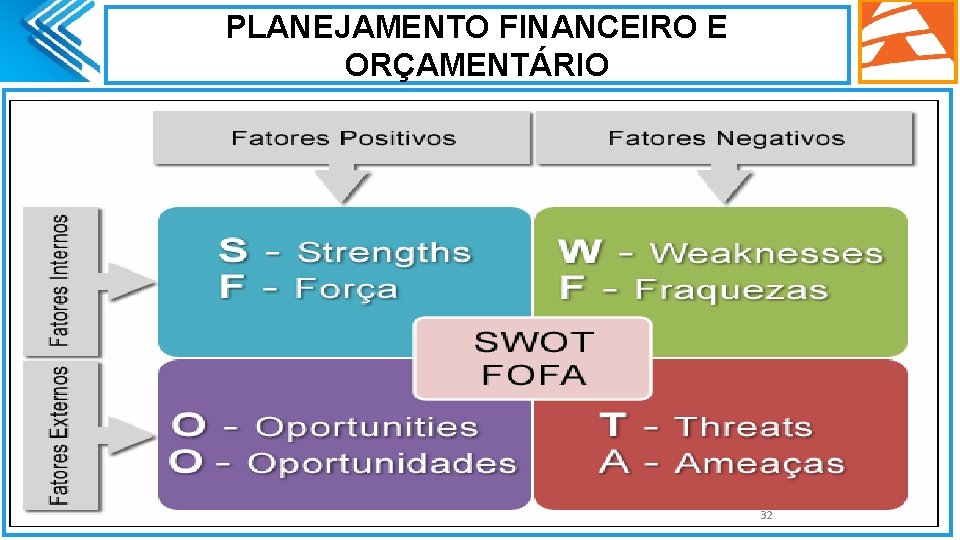 PLANEJAMENTO FINANCEIRO E ORÇAMENTÁRIO

Fatores Positivos

Fatores Negativos

Fatores Internos

Fatores Externos

S - Strengths
F - Força

W - Weaknesses
F - Fraquezas

SWOT
FOFA

O - Oportunities
O - Oportunidades

T - Threats
A - Ameaças

32